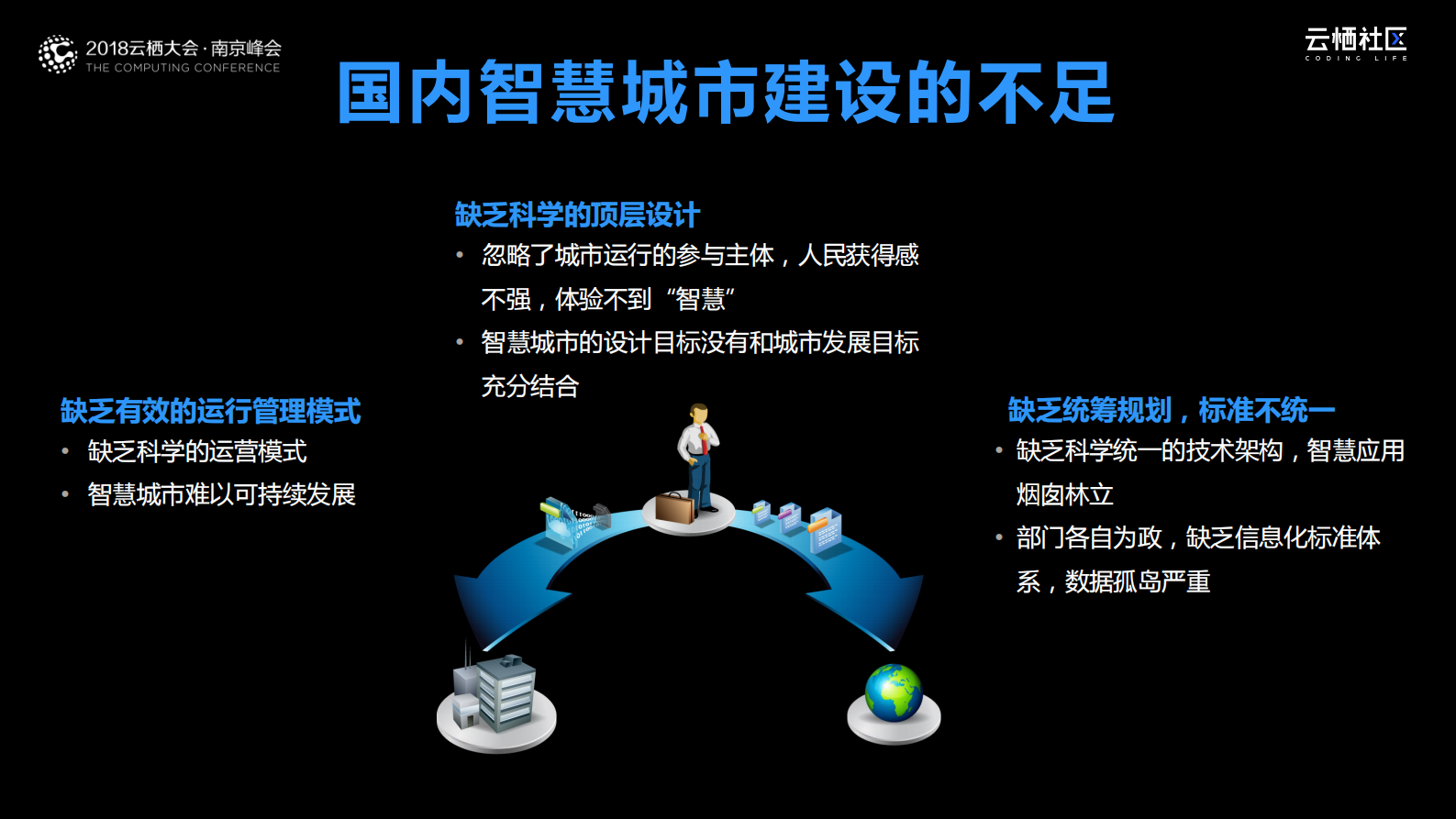 2018云栖大会·南京峰会
THE COMPUTING CONFERENCE

云栖社区
CODING LIFE

国内智慧城市建设的不足

缺乏科学的顶层设计
• 忽略了城市运行的参与主体，人民获得感不强，体验不到“智慧”
• 智慧城市的设计目标没有和城市发展目标充分结合

缺乏有效的运行管理模式
• 缺乏科学的运营模式
• 智慧城市难以可持续发展

缺乏统筹规划，标准不统一
• 缺乏科学统一的技术架构，智慧应用烟囱林立
• 部门各自为政，缺乏信息化标准体系，数据孤岛严重